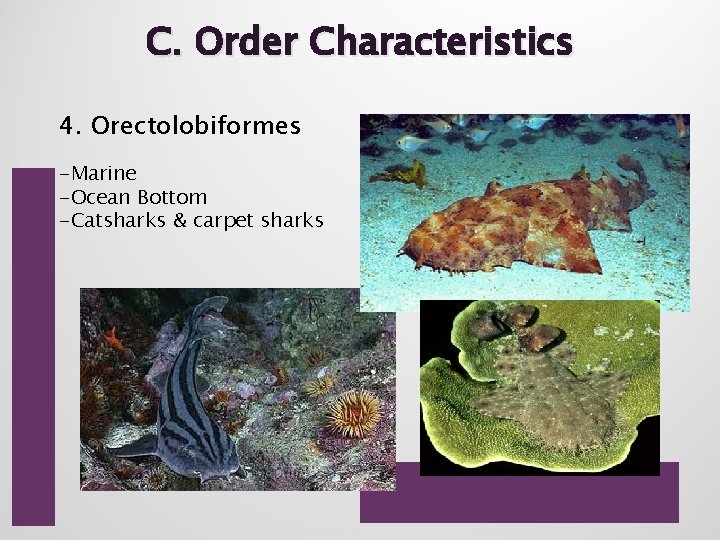 C. Order Characteristics

4. Orectolobiformes

-Marine
-Ocean Bottom
-Catsharks & carpet sharks